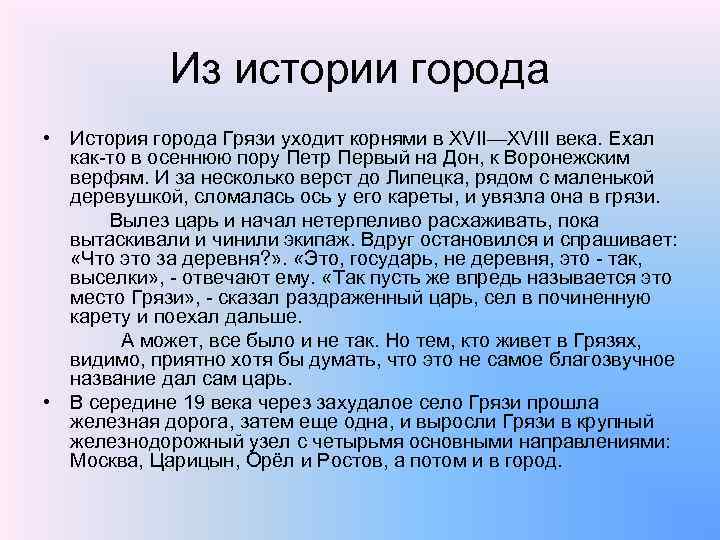 Из истории города

• История города Грязи уходит корнями в XVII—XVIII века. Ехал как-то в осеннюю пору Петр Первый на Дон, к Воронежским верфям. И за несколько верст до Липецка, рядом с маленькой деревушкой, сломалась ось у его кареты, и увязла она в грязи.

Вылез царь и начал нетерпеливо расхаживать, пока вытаскивали и чинили экипаж. Вдруг остановился и спрашивает: «Что это за деревня?». «Это, государь, не деревня, это - так, выселки», - отвечают ему. «Так пусть же впредь называется это место Грязи», - сказал раздраженный царь, сел в починенную карету и поехал дальше.

А может, все было и не так. Но тем, кто живет в Грязях, видимо, приятно хотя бы думать, что это не самое благозвучное название дал сам царь.

• В середине 19 века через захудалое село Грязи прошла железная дорога, затем еще одна, и выросли Грязи в крупный железнодорожный узел с четырьмя основными направлениями: Москва, Царицын, Орёл и Ростов, а потом и в город.